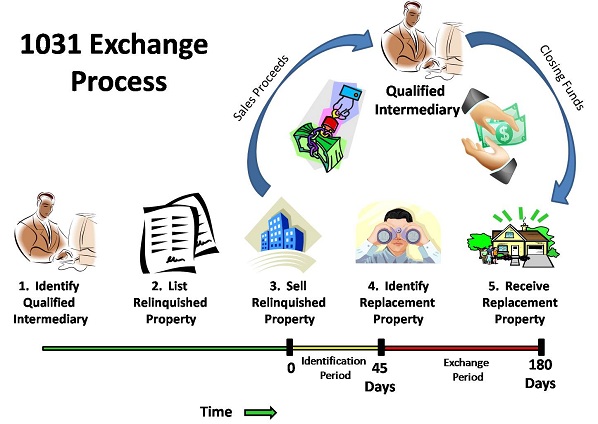 1031 Exchange Process

Sales Proceeds

Qualified Intermediary

Closing Funds

1. Identify Qualified Intermediary

2. List Relinquished Property

3. Sell Relinquished Property

4. Identify Replacement Property

5. Receive Replacement Property

0

Identification Period

45 Days

Exchange Period

180 Days

Time